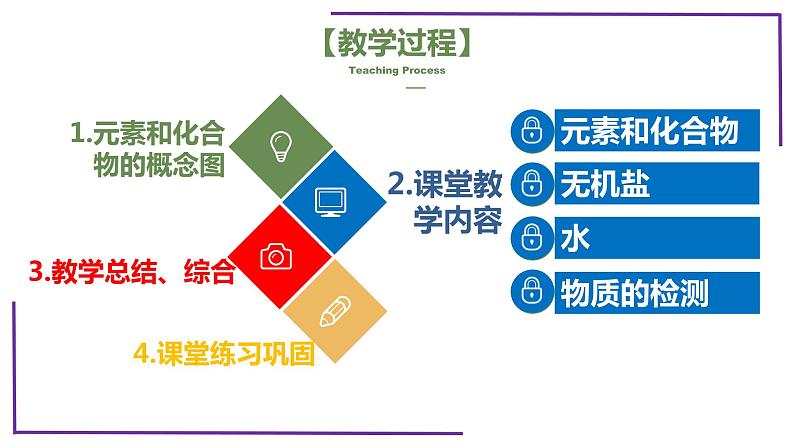 【教学过程】
Teaching Process

1.元素和化合物的概念图

2.课堂教学内容

3.教学总结、综合

4.课堂练习巩固

元素和化合物

无机盐

水

物质的检测